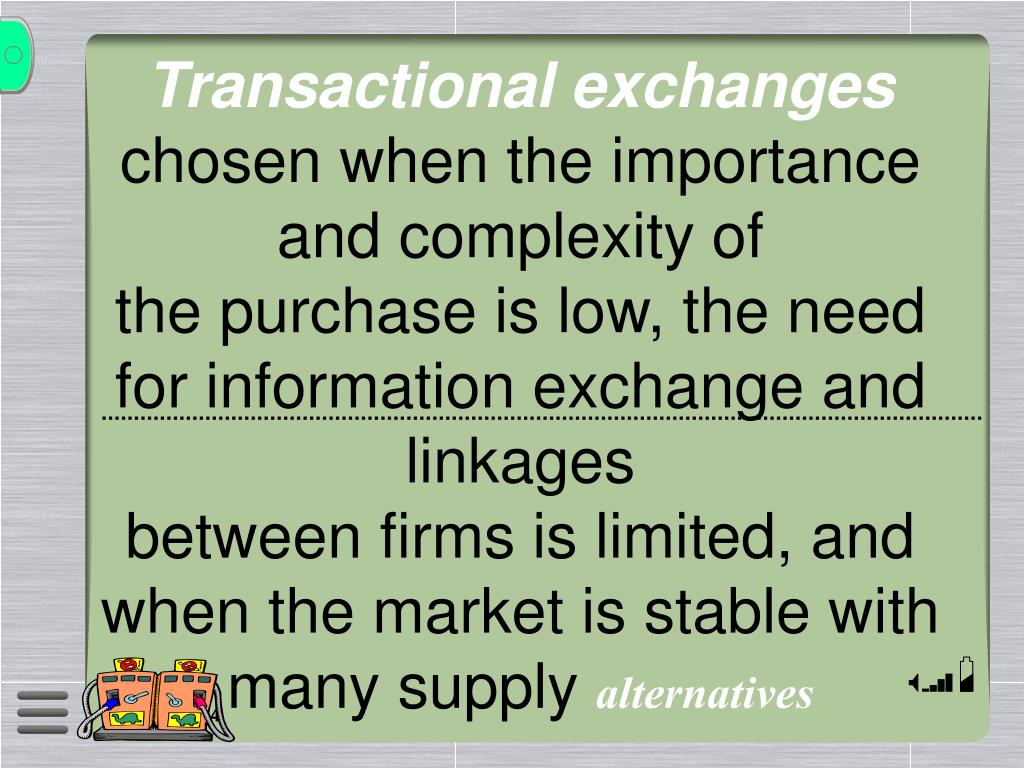 Transactional exchanges
chosen when the importance and complexity of
the purchase is low, the need for information exchange and linkages
between firms is limited, and when the market is stable with many supply alternatives